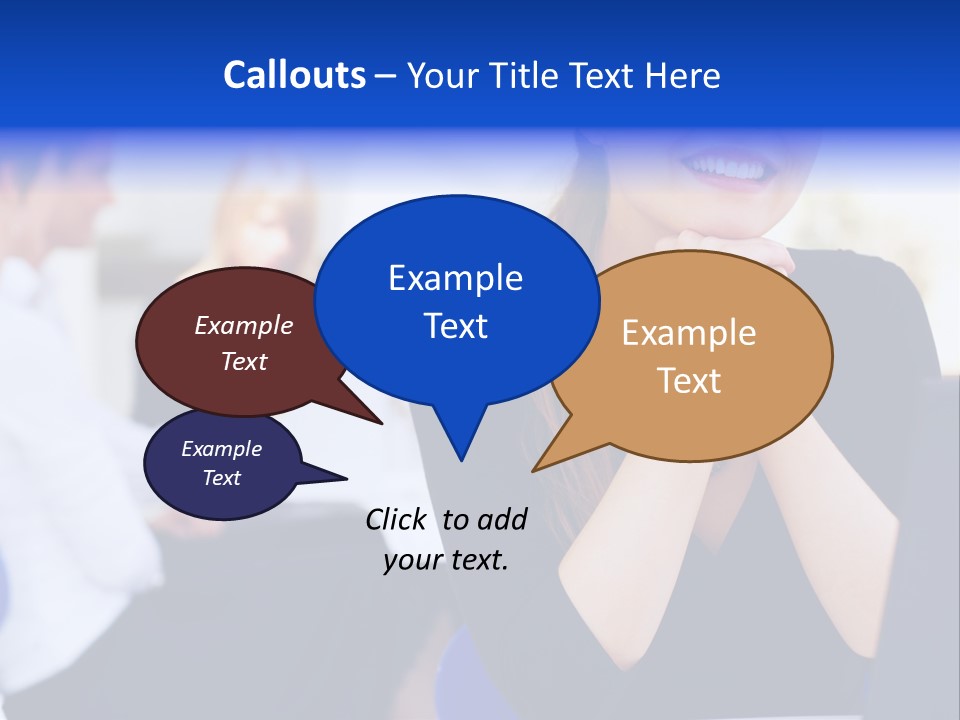 Callouts – Your Title Text Here

Example Text

Example Text

Example Text

Example Text

Click to add your text.